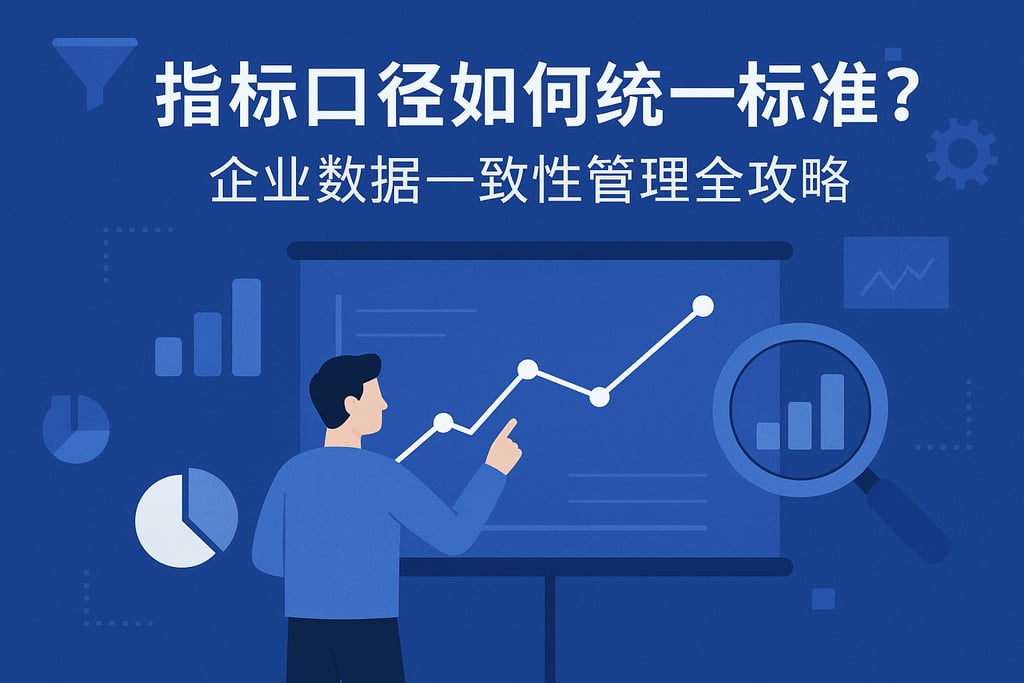 指标口径如何统一标准？
企业数据一致性管理全攻略